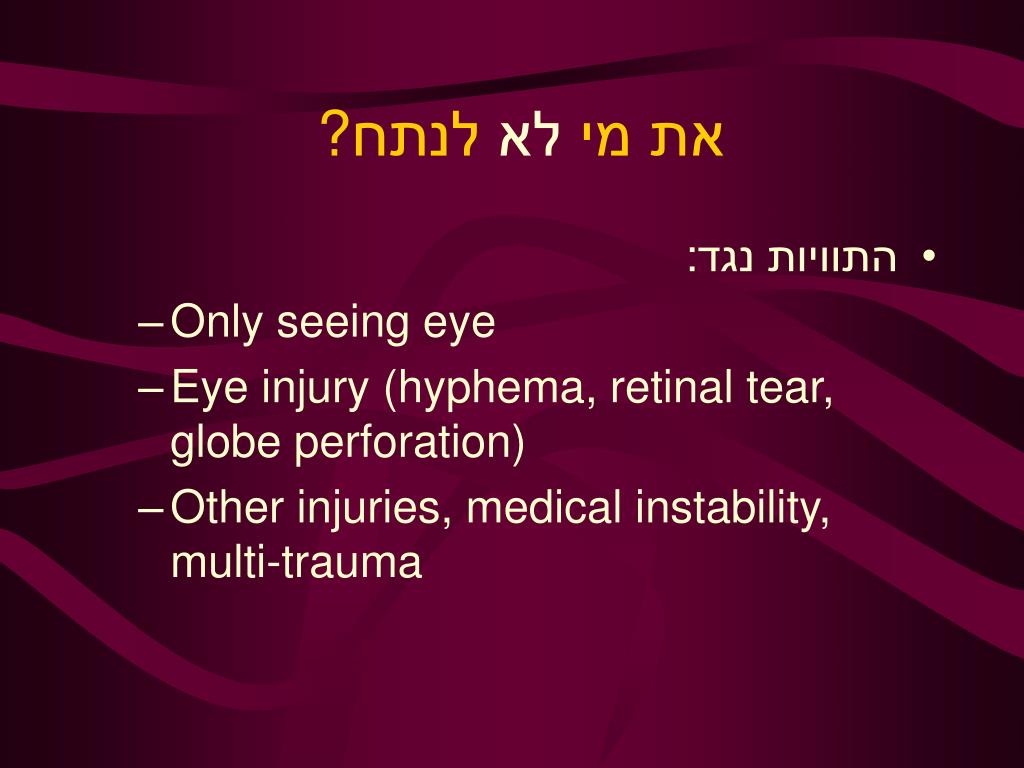 את מי לא לנתח?

• התוויות נגד:

– Only seeing eye

– Eye injury (hyphema, retinal tear, globe perforation)

– Other injuries, medical instability, multi-trauma